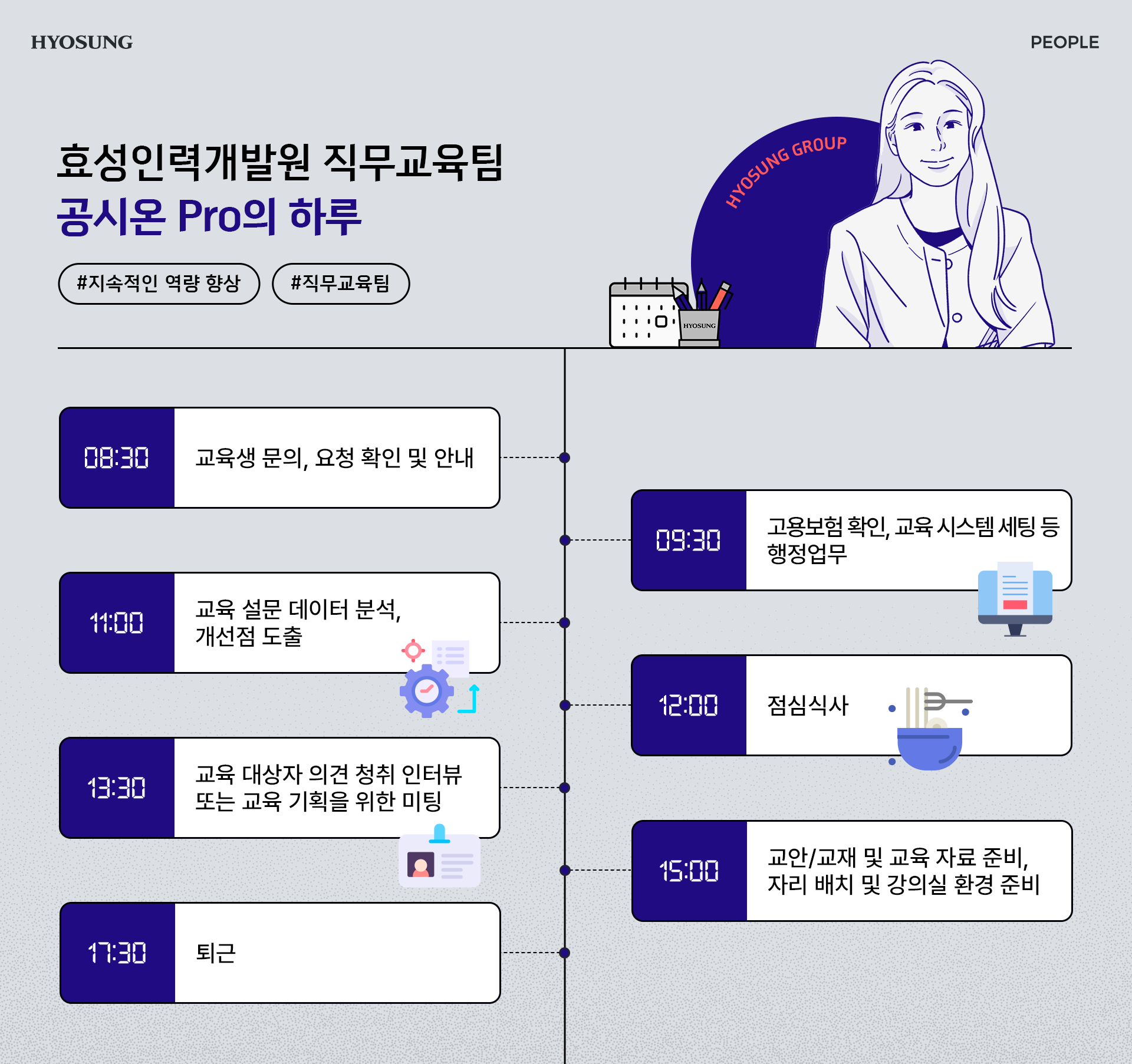 HYOSUNG

PEOPLE

효성인력개발원 직무교육팀
공시온 Pro의 하루

#지속적인 역량 향상

#직무교육팀

HYOSUNG GROUP

HYOSUNG

08:30 교육생 문의, 요청 확인 및 안내

09:30 고용보험 확인, 교육 시스템 세팅 등 행정업무

11:00 교육 설문 데이터 분석, 개선점 도출

12:00 점심식사

13:30 교육 대상자 의견 청취 인터뷰 또는 교육 기획을 위한 미팅

15:00 교안/교재 및 교육 자료 준비, 자리 배치 및 강의실 환경 준비

17:30 퇴근